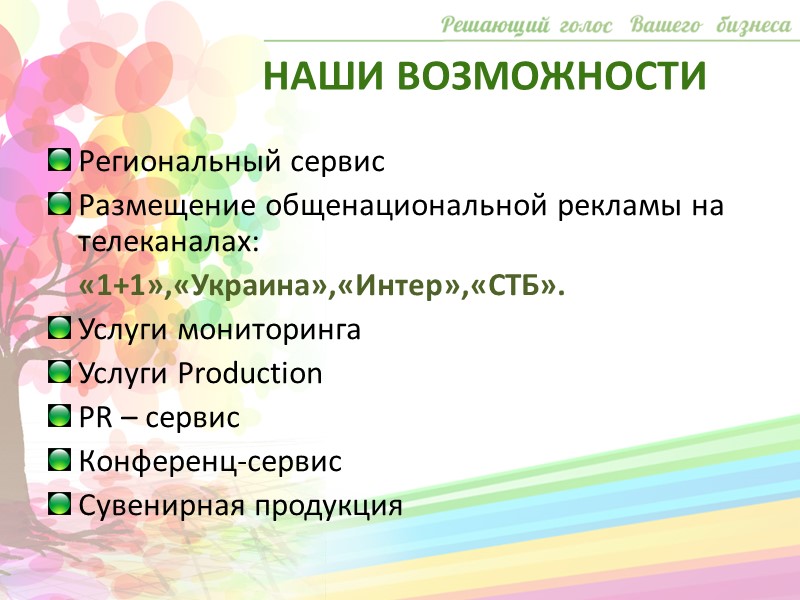 Решающий голос Вашего бизнеса

НАШИ ВОЗМОЖНОСТИ

Региональный сервис

Размещение общенациональной рекламы на телеканалах:

«1+1»,«Украина»,«Интер»,«СТБ».

Услуги мониторинга

Услуги Production

PR – сервис

Конференц-сервис

Сувенирная продукция